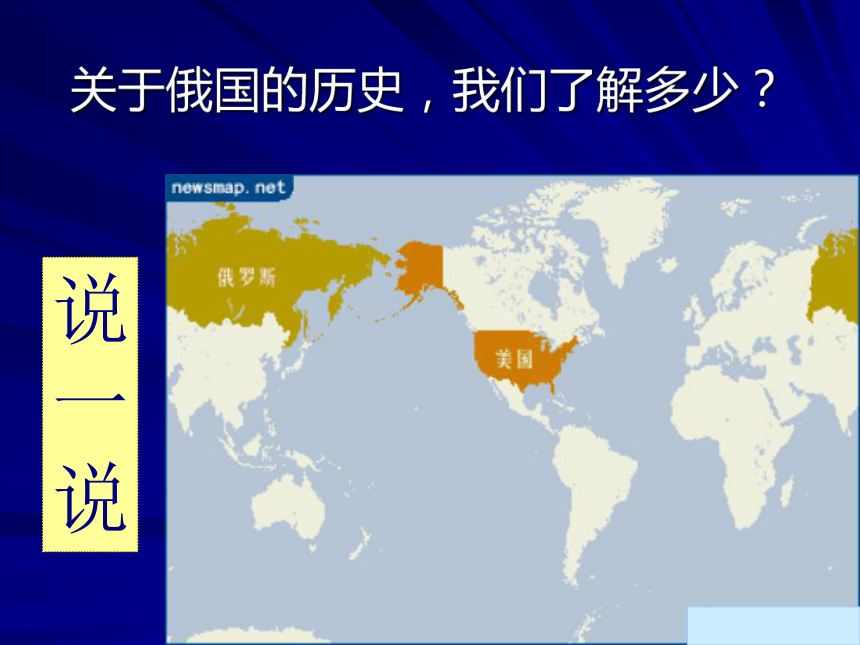 关于俄国的历史，我们了解多少？

说一说

newsmap.net

俄罗斯

美国